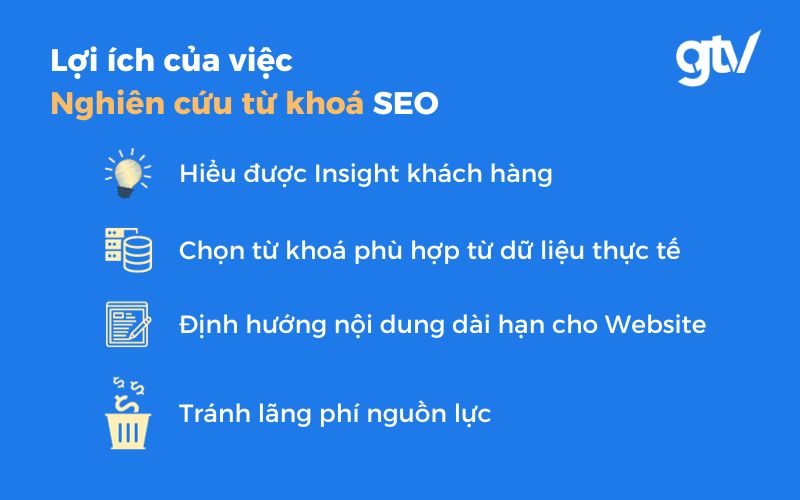 Lợi ích của việc
Nghiên cứu từ khoá SEO

gtv

Hiểu được Insight khách hàng

Chọn từ khoá phù hợp từ dữ liệu thực tế

Định hướng nội dung dài hạn cho Website

Tránh lãng phí nguồn lực